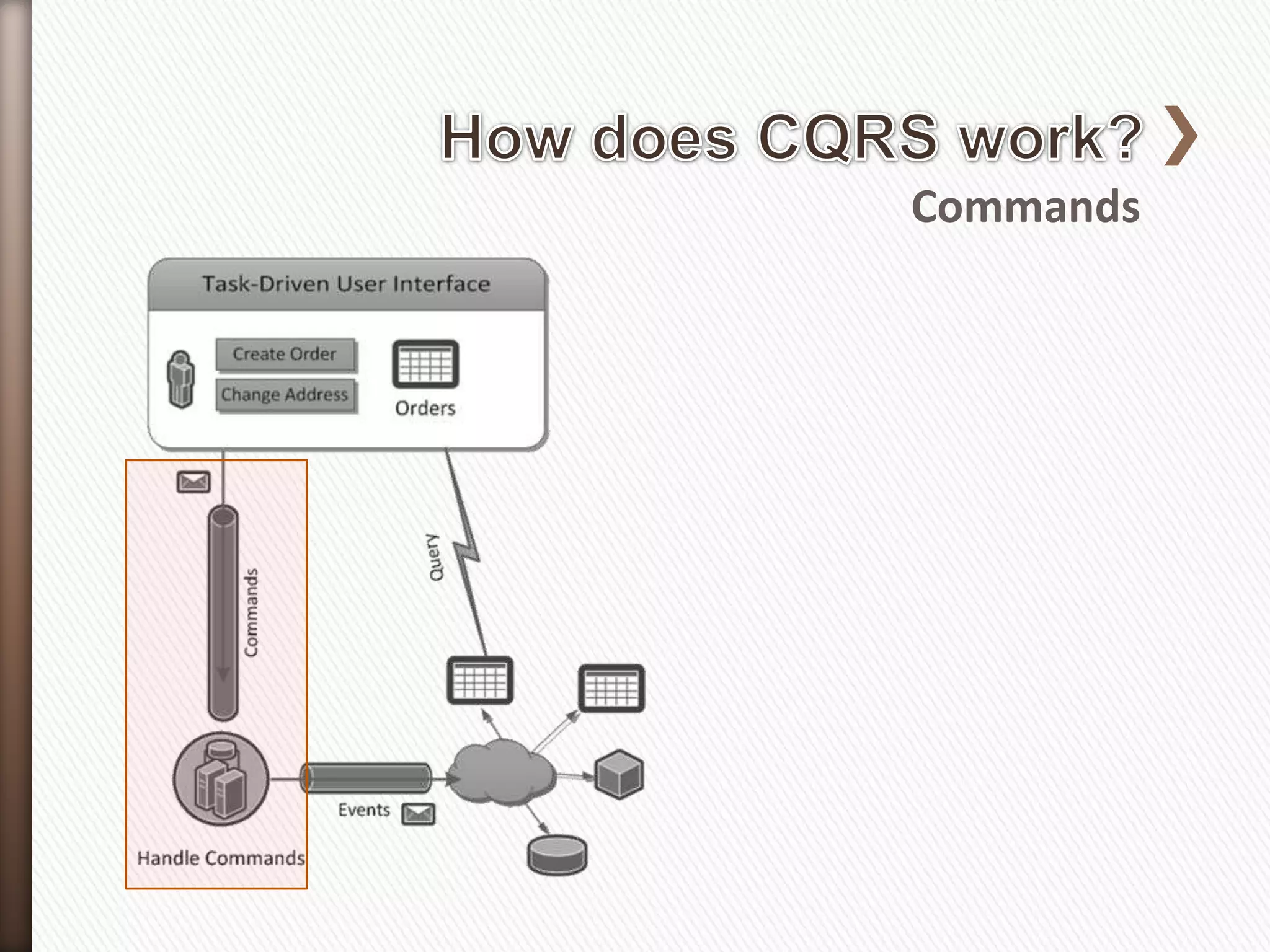 How does CQRS work?

Commands

Task-Driven User Interface

Create Order

Change Address

Orders

Commands

Query

Events

Handle Commands